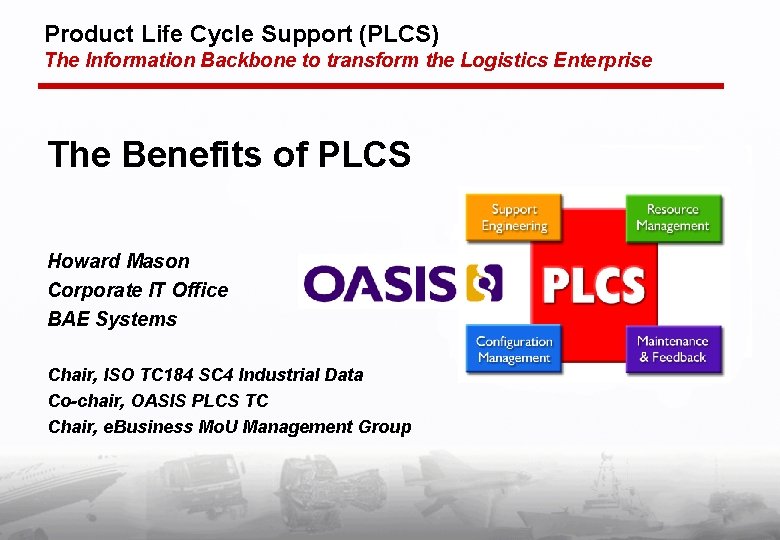 Product Life Cycle Support (PLCS)
The Information Backbone to transform the Logistics Enterprise

The Benefits of PLCS

Howard Mason
Corporate IT Office
BAE Systems

Chair, ISO TC184 SC4 Industrial Data
Co-chair, OASIS PLCS TC
Chair, eBusiness MoU Management Group

OASIS

Support Engineering
Resource Management
PLCS
Configuration Management
Maintenance & Feedback